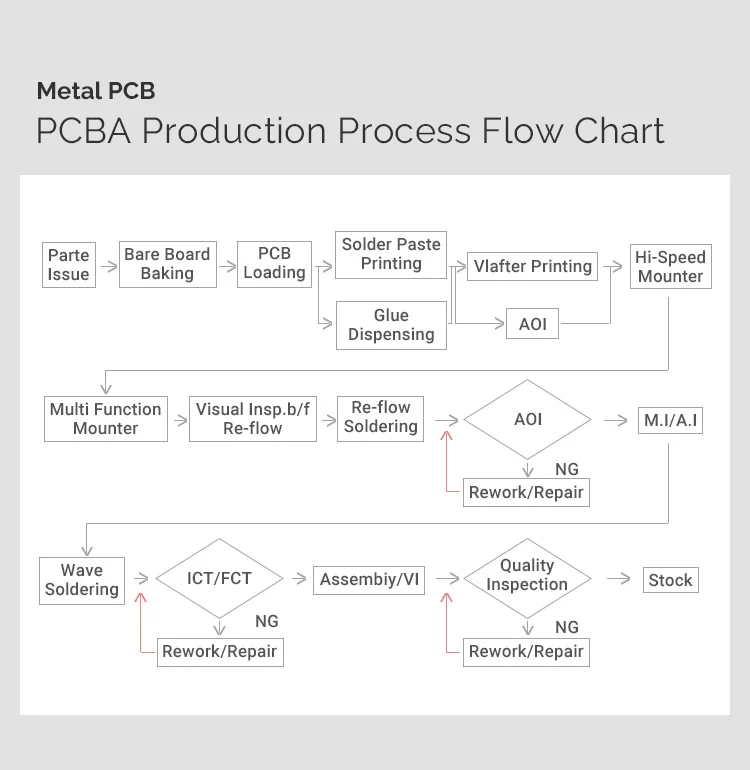 Metal PCB
PCBA Production Process Flow Chart

Parte Issue
Bare Board Baking
PCB Loading
Solder Paste Printing
Glue Dispensing
Vlafter Printing
AOI
Hi-Speed Mounter

Multi Function Mounter
Visual Insp.b/f Re-flow
Re-flow Soldering
AOI
NG
Rework/Repair
M.I/A.I

Wave Soldering
ICT/FCT
NG
Rework/Repair
Assembiy/VI
Quality Inspection
NG
Rework/Repair
Stock